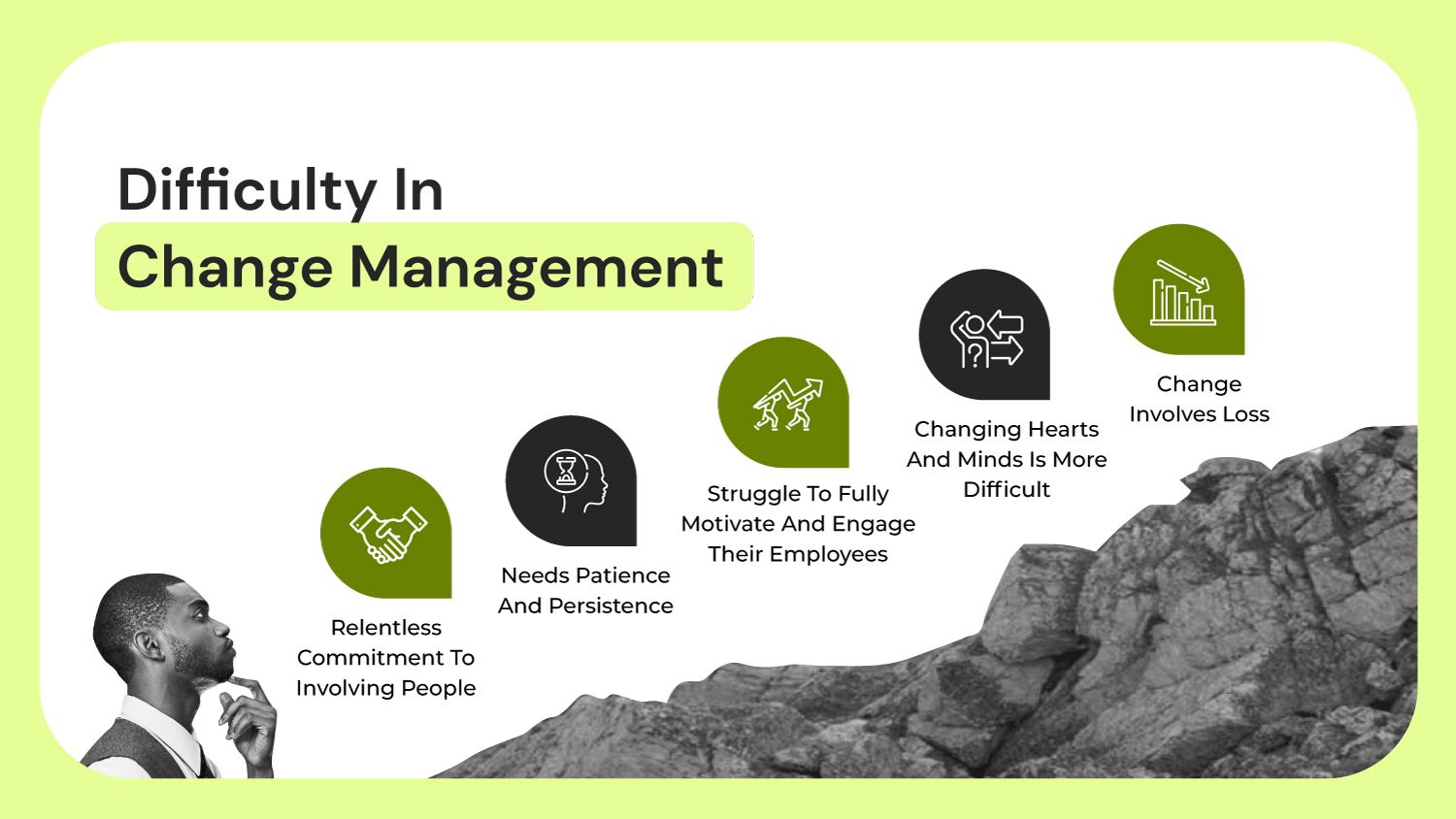 Difficulty In
Change Management

Relentless Commitment To Involving People

Needs Patience And Persistence

Struggle To Fully Motivate And Engage Their Employees

Changing Hearts And Minds Is More Difficult

Change Involves Loss